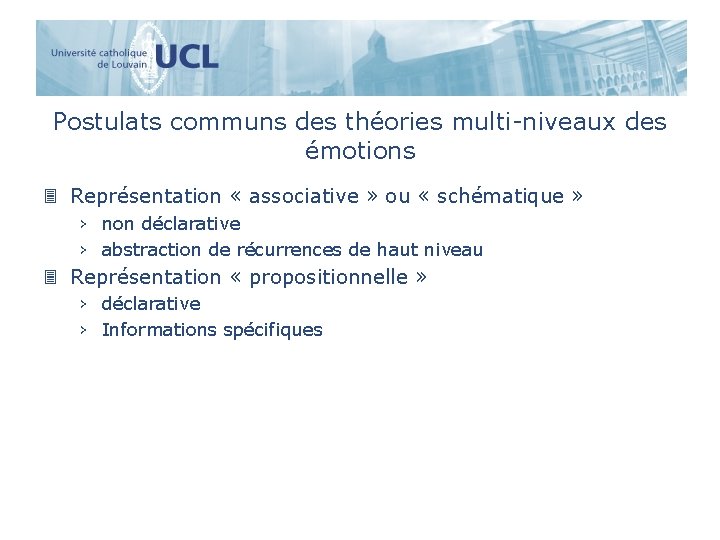 Université catholique de Louvain UCL

Postulats communs des théories multi-niveaux des émotions

Représentation « associative » ou « schématique »
› non déclarative
› abstraction de récurrences de haut niveau

Représentation « propositionnelle »
› déclarative
› Informations spécifiques